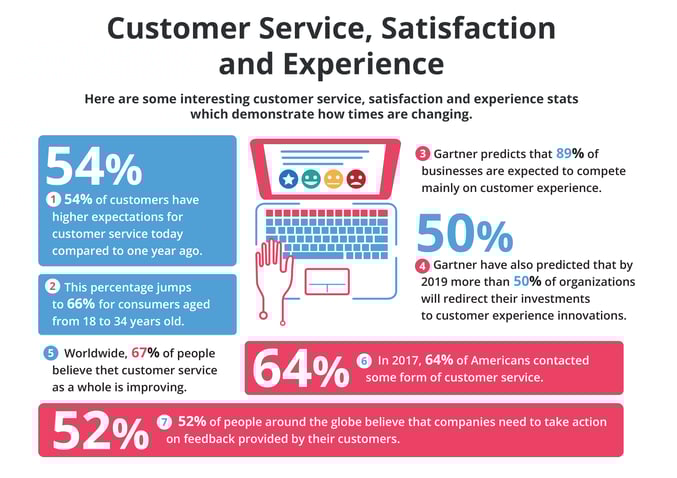 Customer Service, Satisfaction and Experience

Here are some interesting customer service, satisfaction and experience stats which demonstrate how times are changing.

54%

1 54% of customers have higher expectations for customer service today compared to one year ago.

2 This percentage jumps to 66% for consumers aged from 18 to 34 years old.

3 Gartner predicts that 89% of businesses are expected to compete mainly on customer experience.

50%

4 Gartner have also predicted that by 2019 more than 50% of organizations will redirect their investments to customer experience innovations.

5 Worldwide, 67% of people believe thet customer service as a whole is improving.

64%

6 In 2017, 64% of Americans contacted some form of customer service.

52%

7 52% of people around the globe believe that companies need to take action on feedback provided by their customers.